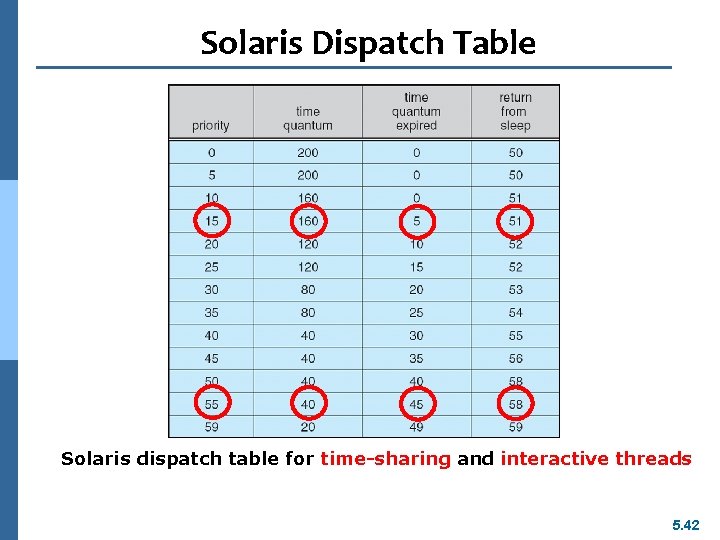 Solaris Dispatch Table

| priority | time quantum | time quantum expired | return from sleep |
|---|---|---|---|
| 0 | 200 | 0 | 50 |
| 5 | 200 | 0 | 50 |
| 10 | 160 | 0 | 51 |
| 15 | 160 | 5 | 51 |
| 20 | 120 | 10 | 52 |
| 25 | 120 | 15 | 52 |
| 30 | 80 | 20 | 53 |
| 35 | 80 | 25 | 54 |
| 40 | 40 | 30 | 55 |
| 45 | 40 | 35 | 56 |
| 50 | 40 | 40 | 58 |
| 55 | 40 | 45 | 58 |
| 59 | 20 | 49 | 59 |

Solaris dispatch table for time-sharing and interactive threads

5.42